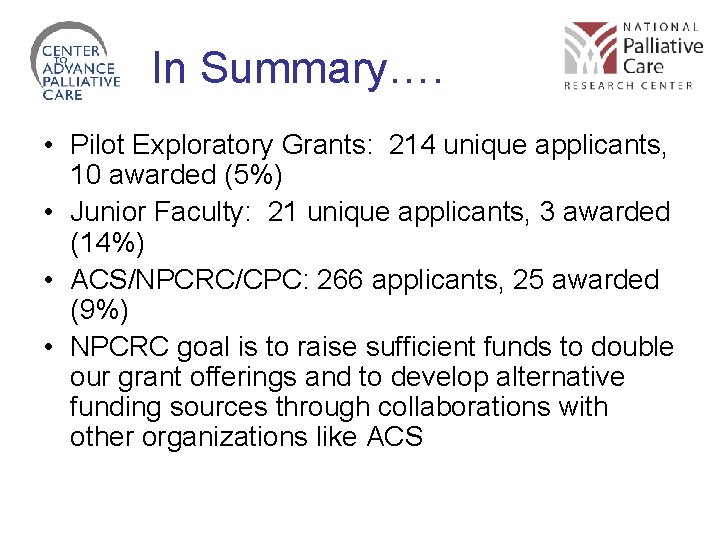 CENTER TO ADVANCE PALLIATIVE CARE

In Summary….

NATIONAL Palliative Care RESEARCH CENTER

• Pilot Exploratory Grants: 214 unique applicants, 10 awarded (5%)
• Junior Faculty: 21 unique applicants, 3 awarded (14%)
• ACS/NPCRC/CPC: 266 applicants, 25 awarded (9%)
• NPCRC goal is to raise sufficient funds to double our grant offerings and to develop alternative funding sources through collaborations with other organizations like ACS